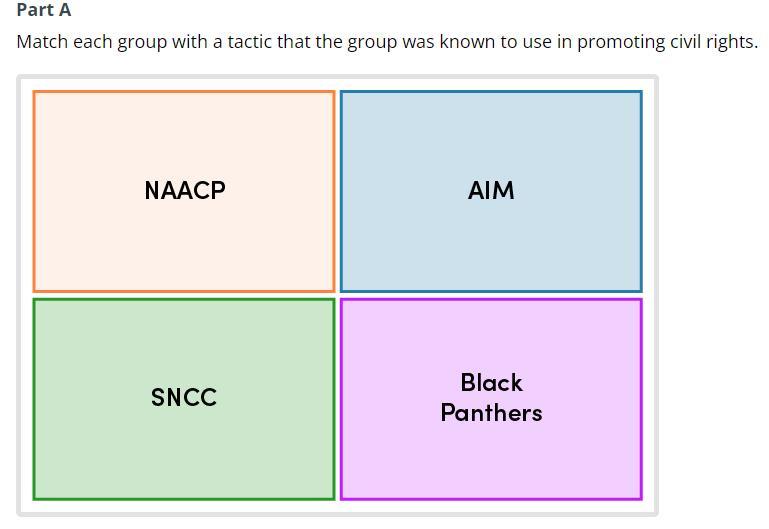 Part A

Match each group with a tactic that the group was known to use in promoting civil rights.

NAACP

AIM

SNCC

Black Panthers